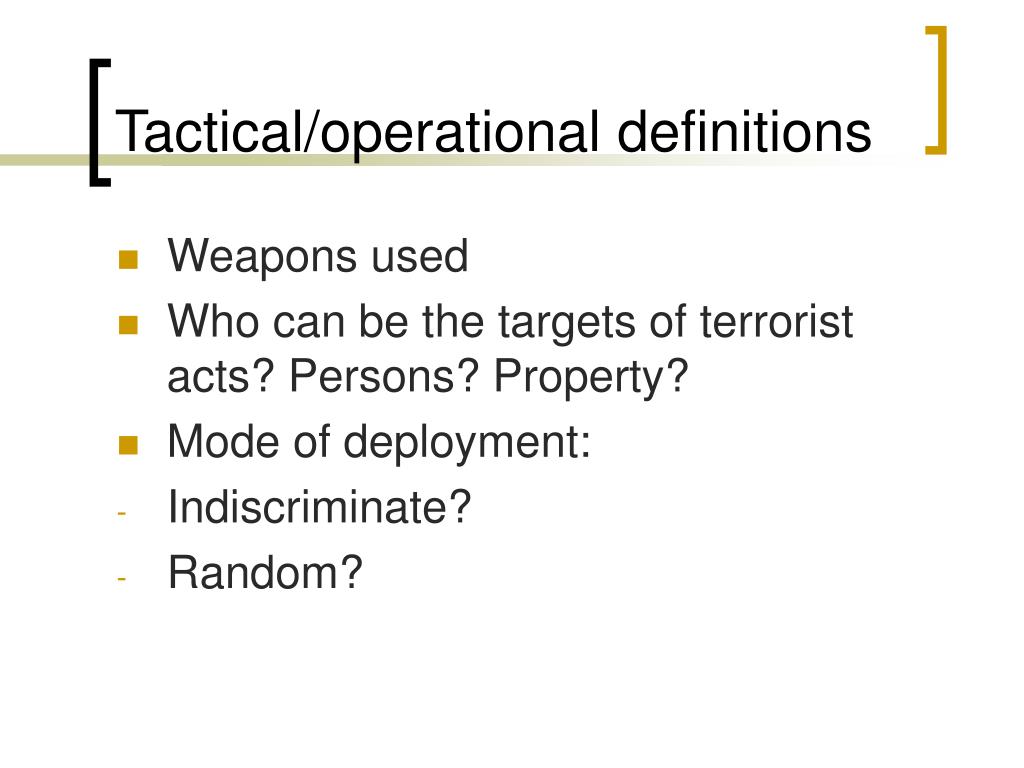 Tactical/operational definitions

- Weapons used
- Who can be the targets of terrorist acts? Persons? Property?
- Mode of deployment:
- Indiscriminate?
- Random?